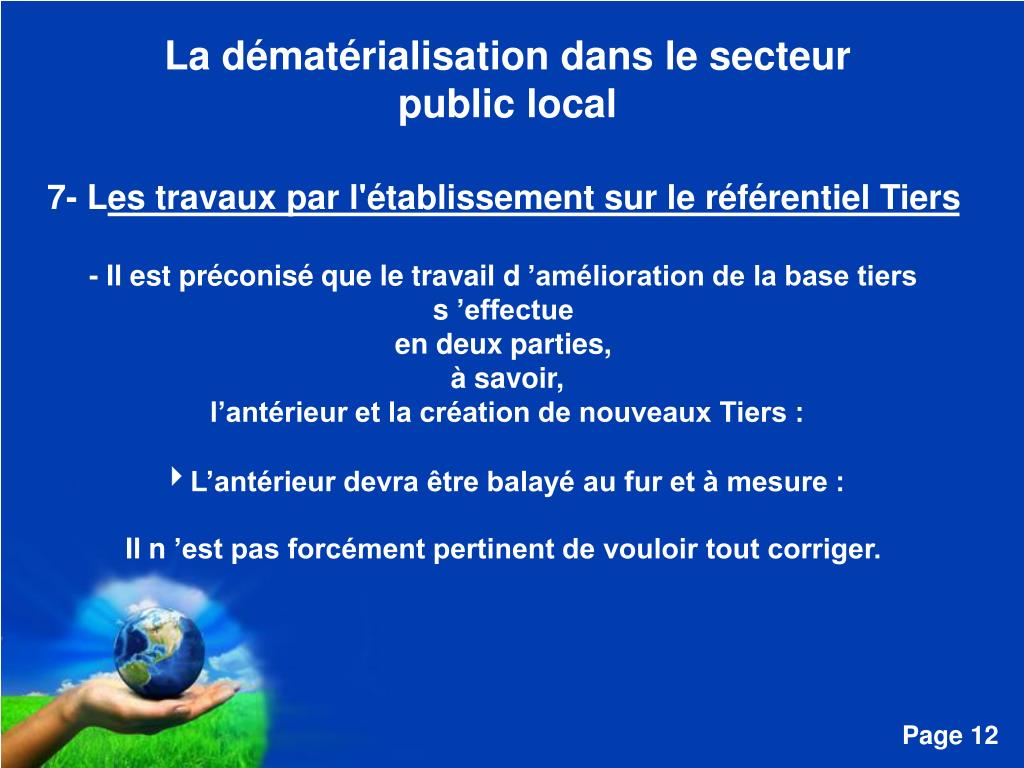 La dématérialisation dans le secteur public local

7- Les travaux par l'établissement sur le référentiel Tiers

- Il est préconisé que le travail d ’amélioration de la base tiers s ’effectue en deux parties, à savoir, l’antérieur et la création de nouveaux Tiers :

L’antérieur devra être balayé au fur et à mesure :

Il n ’est pas forcément pertinent de vouloir tout corriger.

Page 12